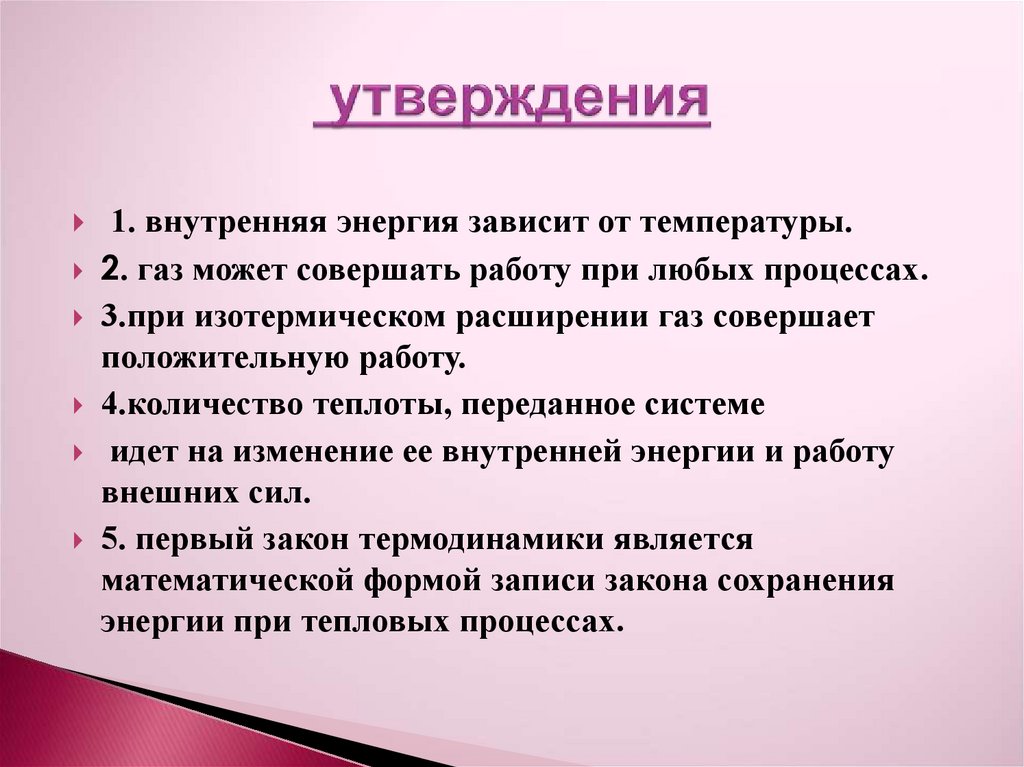 утверждения

1. внутренняя энергия зависит от температуры.

2. газ может совершать работу при любых процессах.

3.при изотермическом расширении газ совершает положительную работу.

4.количество теплоты, переданное системе

идет на изменение ее внутренней энергии и работу внешних сил.

5. первый закон термодинамики является математической формой записи закона сохранения энергии при тепловых процессах.